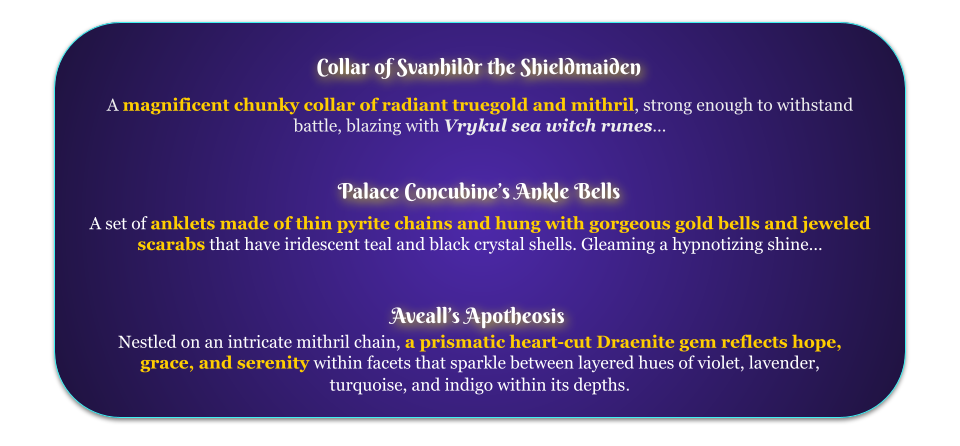 Collar of Svanhildr the Shieldmaiden

A magnificent chunky collar of radiant truegold and mithril, strong enough to withstand battle, blazing with Vrykul sea witch runes...

Palace Concubine's Ankle Bells

A set of anklets made of thin pyrite chains and hung with gorgeous gold bells and jeweled scarabs that have iridescent teal and black crystal shells. Gleaming a hypnotizing shine...

Aveall's Apotheosis

Nestled on an intricate mithril chain, a prismatic heart-cut Draenite gem reflects hope, grace, and serenity within facets that sparkle between layered hues of violet, lavender, turquoise, and indigo within its depths.